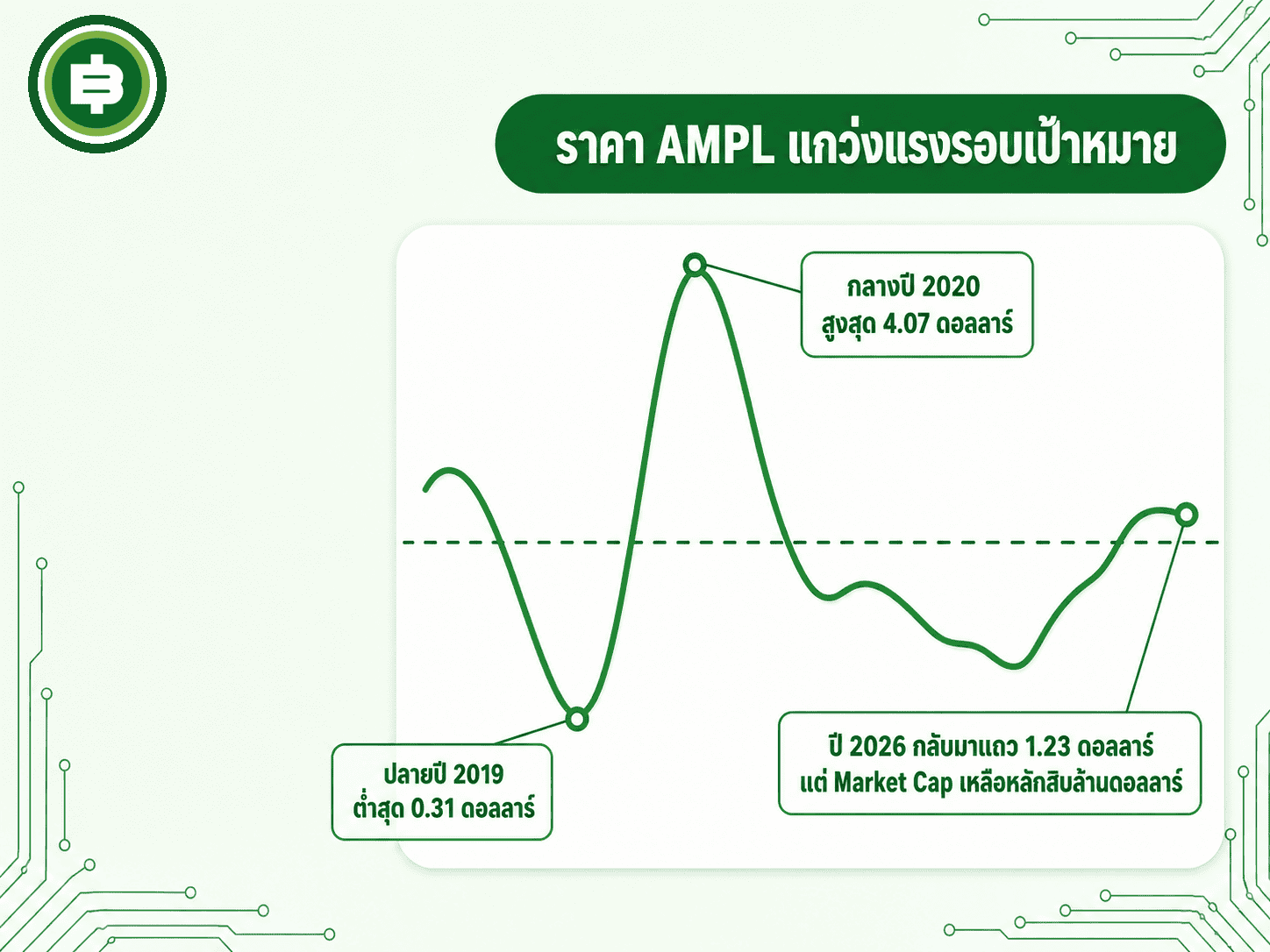 ราคา AMPL แกว่งแรงรอบเป้าหมาย

กลางปี 2020
สูงสุด 4.07 ดอลลาร์

ปลายปี 2019
ต่ำสุด 0.31 ดอลลาร์

ปี 2026 กลับมาแถว 1.23 ดอลลาร์
แต่ Market Cap เหลือหลักสิบล้านดอลลาร์